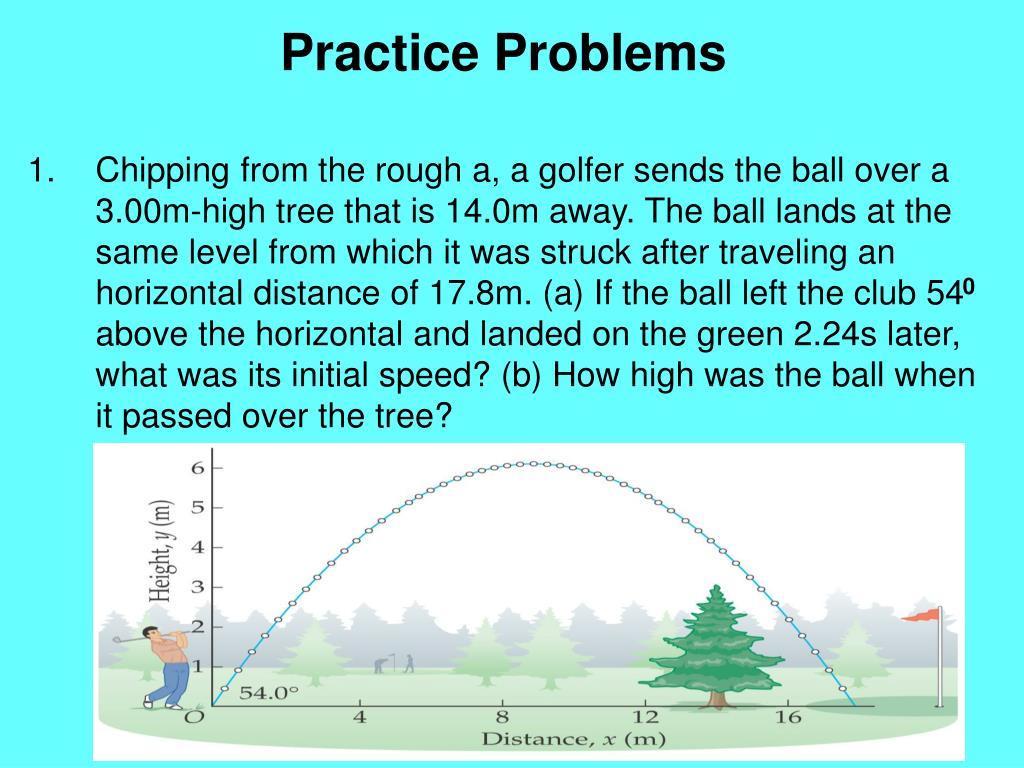 Practice Problems

1. Chipping from the rough a, a golfer sends the ball over a 3.00m-high tree that is 14.0m away. The ball lands at the same level from which it was struck after traveling an horizontal distance of 17.8m. (a) If the ball left the club $54^0$ above the horizontal and landed on the green 2.24s later, what was its initial speed? (b) How high was the ball when it passed over the tree?

Height, $y$ (m)
6
5
4
3
2
1
54.0°
O
4
8
12
16
Distance, $x$ (m)